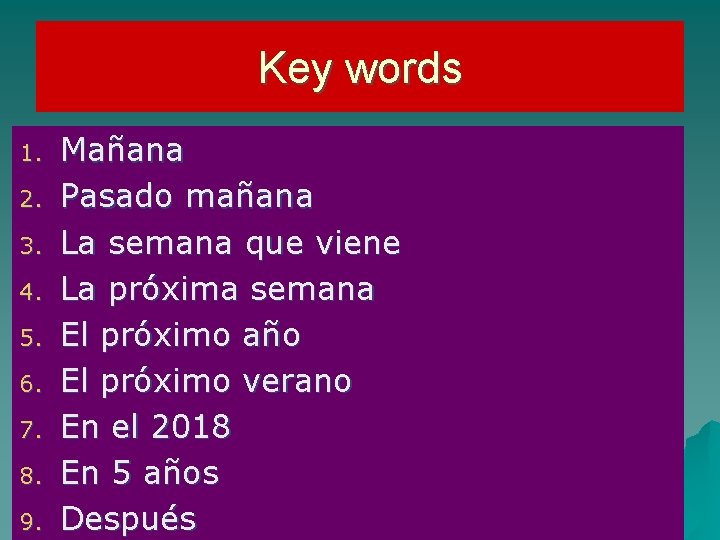 Key words

1. Mañana
2. Pasado mañana
3. La semana que viene
4. La próxima semana
5. El próximo año
6. El próximo verano
7. En el 2018
8. En 5 años
9. Después